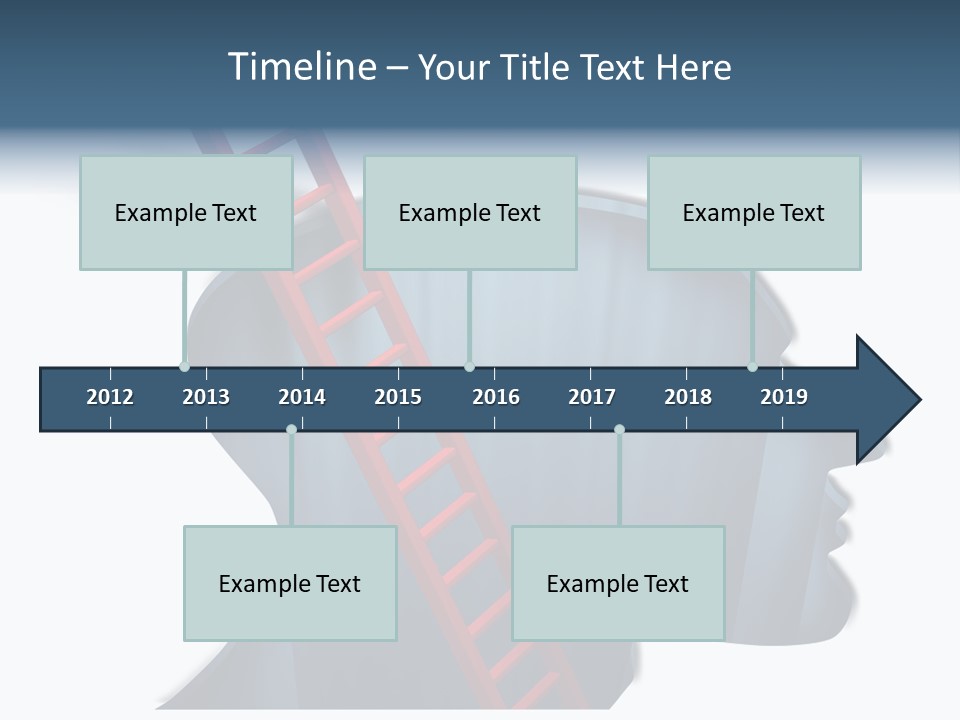 Timeline – Your Title Text Here

Example Text

Example Text

Example Text

2012 2013 2014 2015 2016 2017 2018 2019

Example Text

Example Text